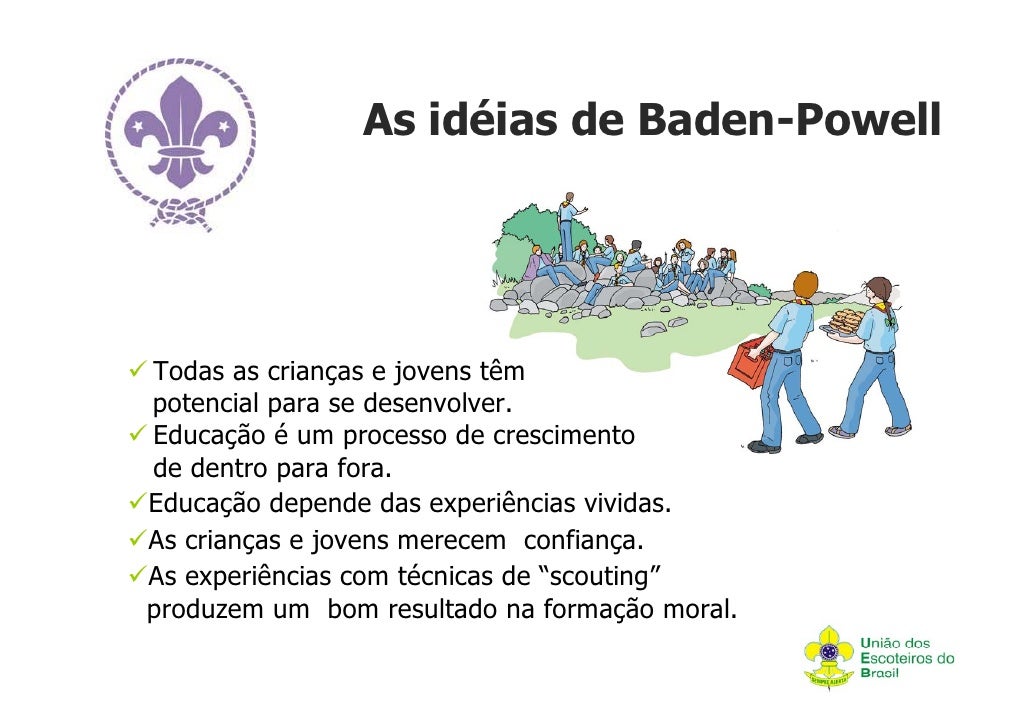 As idéias de Baden-Powell

✓ Todas as crianças e jovens têm potencial para se desenvolver.
✓ Educação é um processo de crescimento de dentro para fora.
✓ Educação depende das experiências vividas.
✓ As crianças e jovens merecem confiança.
✓ As experiências com técnicas de “scouting” produzem um bom resultado na formação moral.

SEMPRE ALERTA
União dos Escoteiros do Brasil